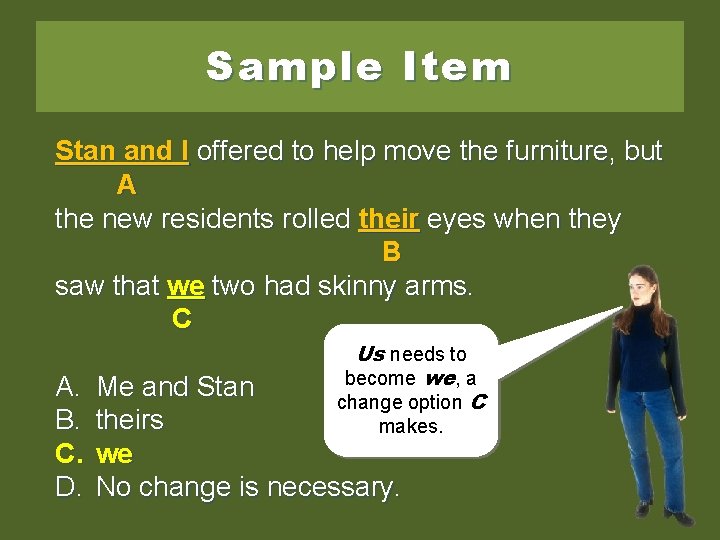 Sample Item

Stan and I offered to help move the furniture, but
A
the new residents rolled their eyes when they
B
saw that we two had skinny arms.
C

A. Me and Stan
B. theirs
C. we
D. No change is necessary.

Us needs to become we, a change option C makes.